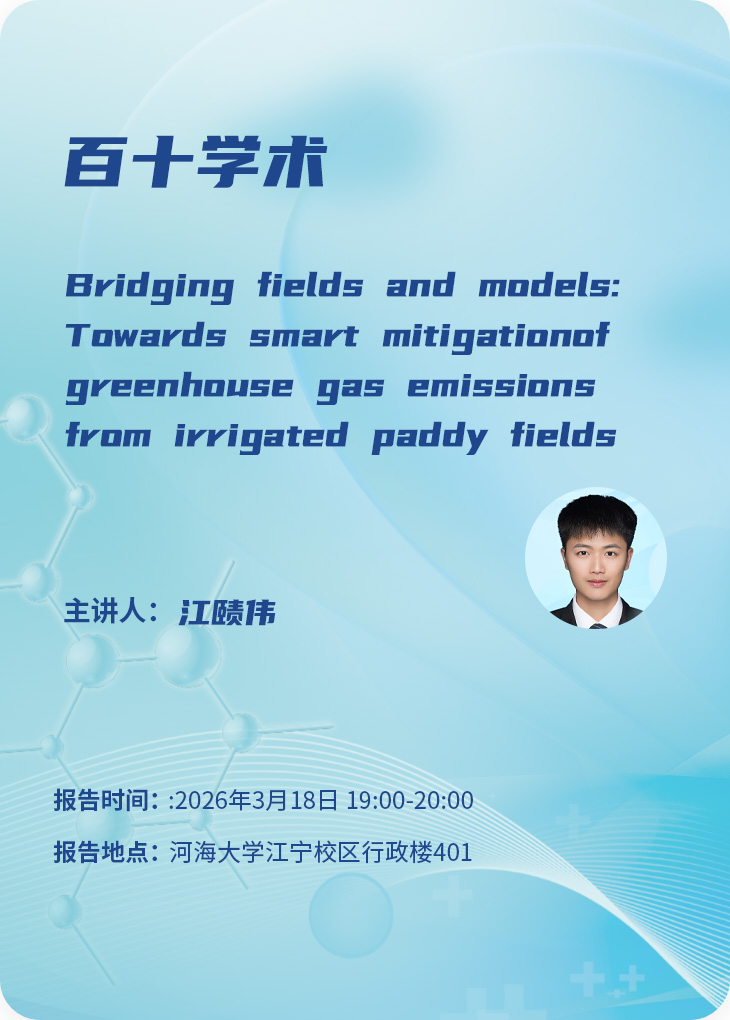 百十学术

Bridging fields and models: Towards smart mitigationof greenhouse gas emissions from irrigated paddy fields

主讲人：江赜伟

报告时间：:2026年3月18日 19:00-20:00

报告地点：河海大学江宁校区行政楼401